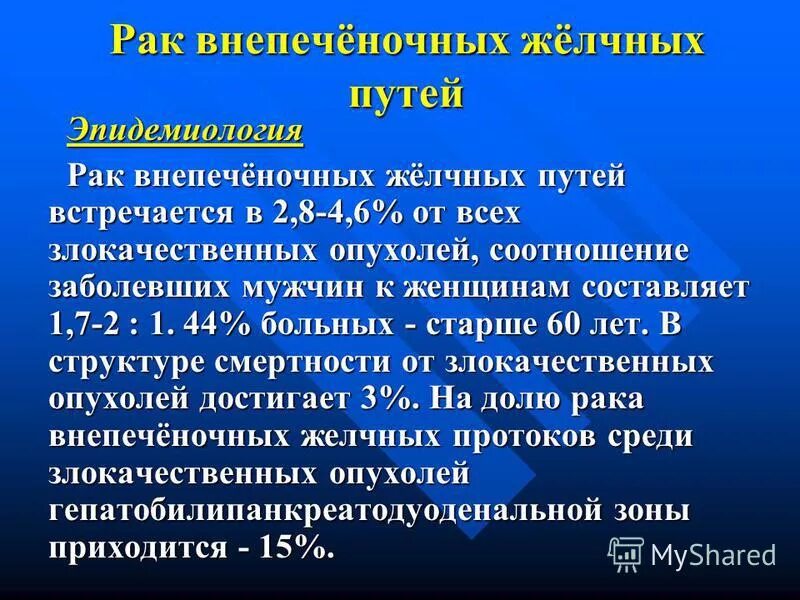 Рак внепечёночных жёлчных путей

Эпидемиология

Рак внепечёночных жёлчных путей встречается в 2,8-4,6% от всех злокачественных опухолей, соотношение заболевших мужчин к женщинам составляет 1,7-2 : 1. 44% больных - старше 60 лет. В структуре смертности от злокачественных опухолей достигает 3%. На долю рака внепечёночных желчных протоков среди злокачественных опухолей гепатобилипанкреатодуоденальной зоны приходится - 15%.

MyShared